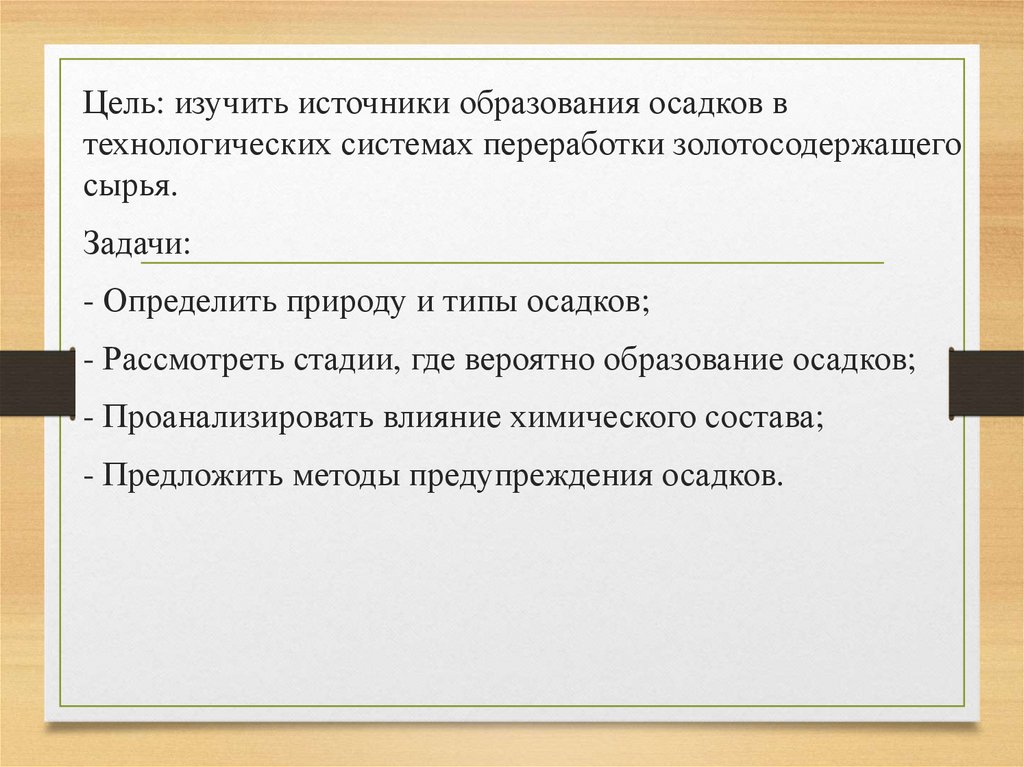 Цель: изучить источники образования осадков в технологических системах переработки золотосодержащего сырья.

Задачи:

- Определить природу и типы осадков;

- Рассмотреть стадии, где вероятно образование осадков;

- Проанализировать влияние химического состава;

- Предложить методы предупреждения осадков.